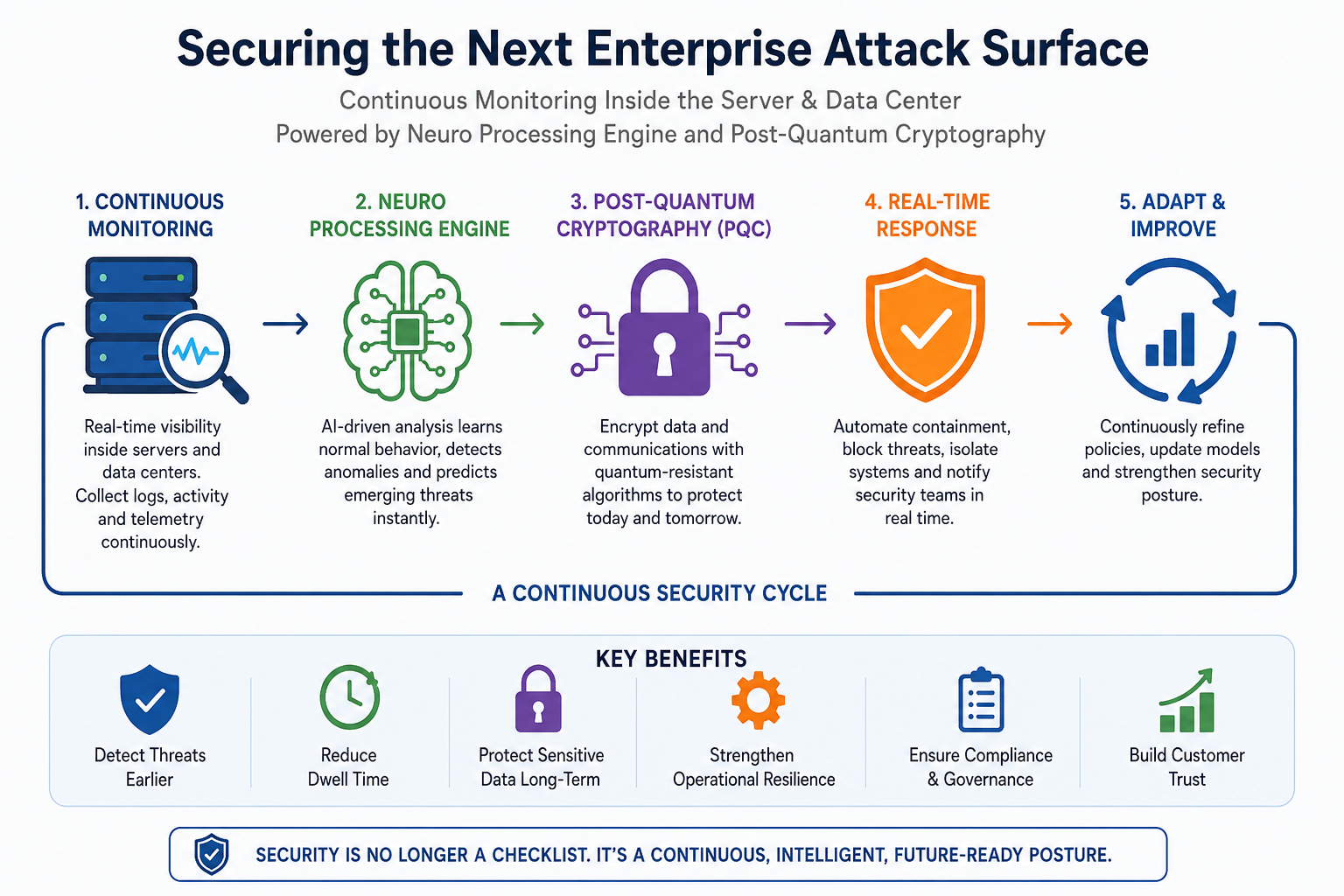 Securing the Next Enterprise Attack Surface

Continuous Monitoring Inside the Server & Data Center
Powered by Neuro Processing Engine and Post-Quantum Cryptography

1. CONTINUOUS MONITORING

Real-time visibility inside servers and data centers. Collect logs, activity and telemetry continuously.

2. NEURO PROCESSING ENGINE

AI-driven analysis learns normal behavior, detects anomalies and predicts emerging threats instantly.

3. POST-QUANTUM CRYPTOGRAPHY (PQC)

Encrypt data and communications with quantum-resistant algorithms to protect today and tomorrow.

4. REAL-TIME RESPONSE

Automate containment, block threats, isolate systems and notify security teams in real time.

5. ADAPT & IMPROVE

Continuously refine policies, update models and strengthen security posture.

A CONTINUOUS SECURITY CYCLE

KEY BENEFITS

Detect Threats Earlier

Reduce Dwell Time

Protect Sensitive Data Long-Term

Strengthen Operational Resilience

Ensure Compliance & Governance

Build Customer Trust

SECURITY IS NO LONGER A CHECKLIST. IT'S A CONTINUOUS, INTELLIGENT, FUTURE-READY POSTURE.